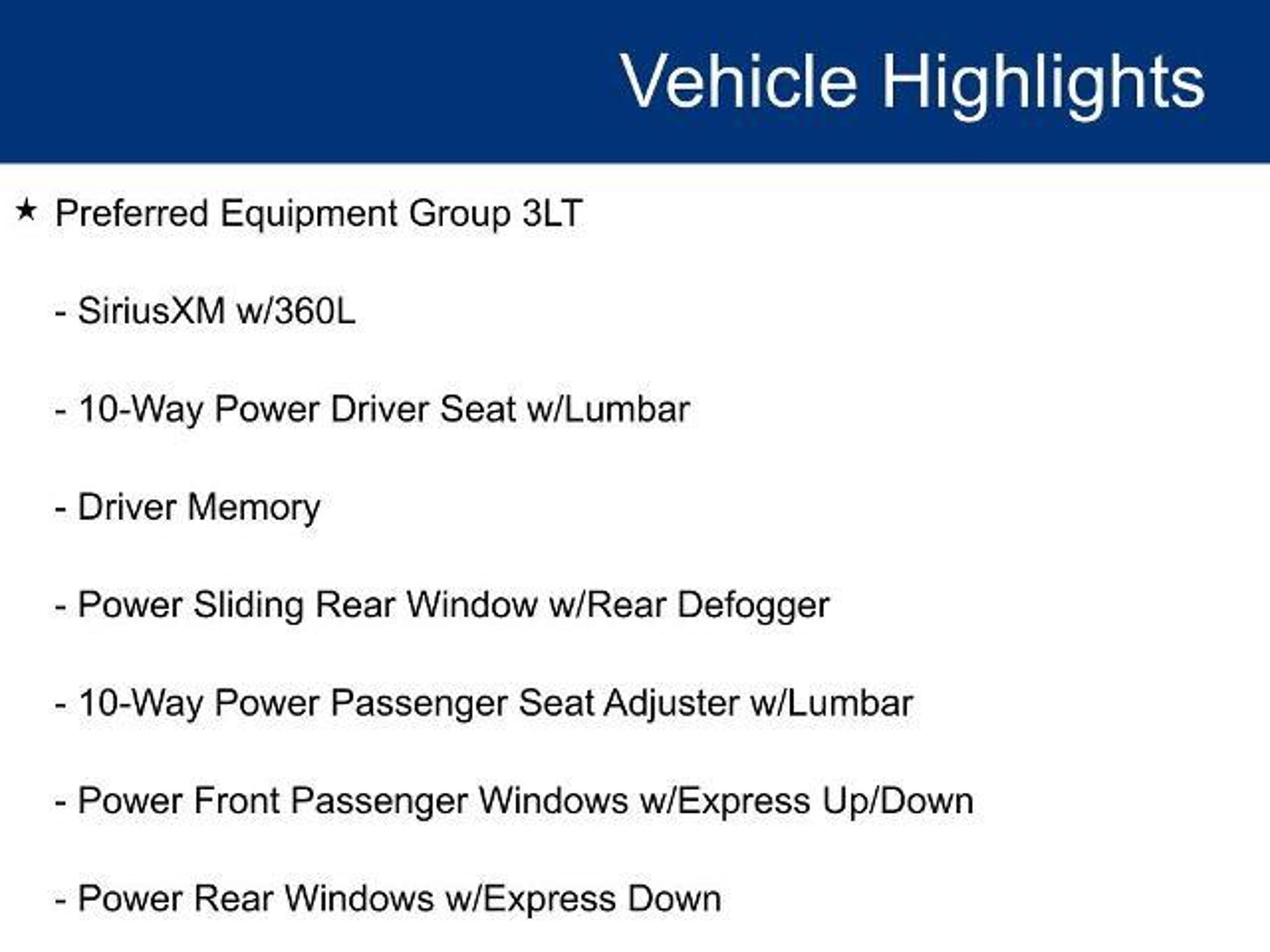 Vehicle Highlights

★ Preferred Equipment Group 3LT

- SiriusXM w/360L

- 10-Way Power Driver Seat w/Lumbar

- Driver Memory

- Power Sliding Rear Window w/Rear Defogger

- 10-Way Power Passenger Seat Adjuster w/Lumbar

- Power Front Passenger Windows w/Express Up/Down

- Power Rear Windows w/Express Down